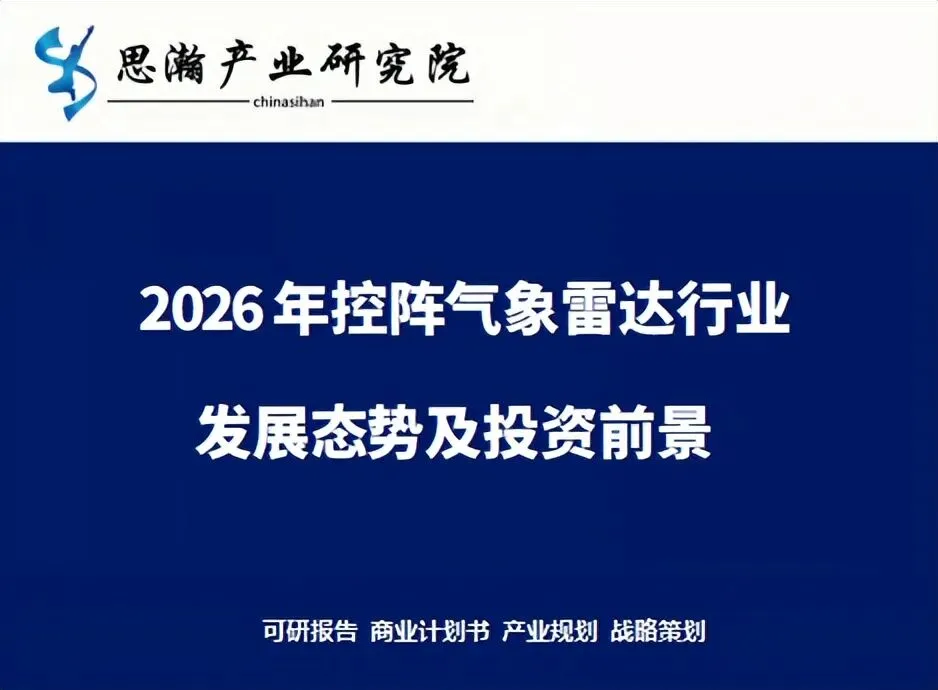 思瀚产业研究院
chinasihan

2026 年控阵气象雷达行业

发展态势及投资前景

可研报告 商业计划书 产业规划 战略策划